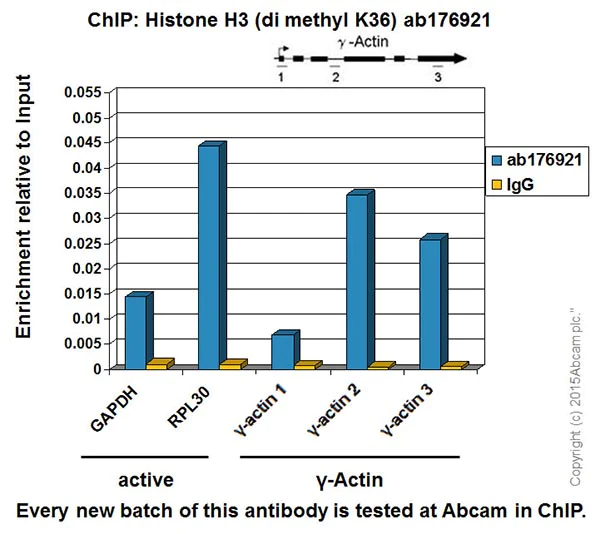 ChIP: Histone H3 (di methyl K36) ab176921

γ -Actin

1 2 3

Enrichment relative to Input

0.055
0.05
0.045
0.04
0.035
0.03
0.025
0.02
0.015
0.01
0.005
0

ab176921
IgG

GAPDH
RPL30
γ-actin 1
γ-actin 2
γ-actin 3

active
γ-Actin

Copyright (c) 2015Abcam plc."

Every new batch of this antibody is tested at Abcam in ChIP.